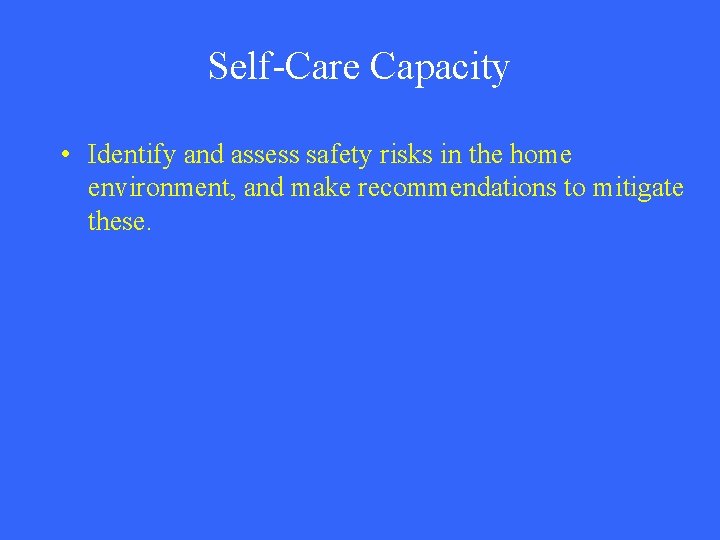 Self-Care Capacity

• Identify and assess safety risks in the home environment, and make recommendations to mitigate these.